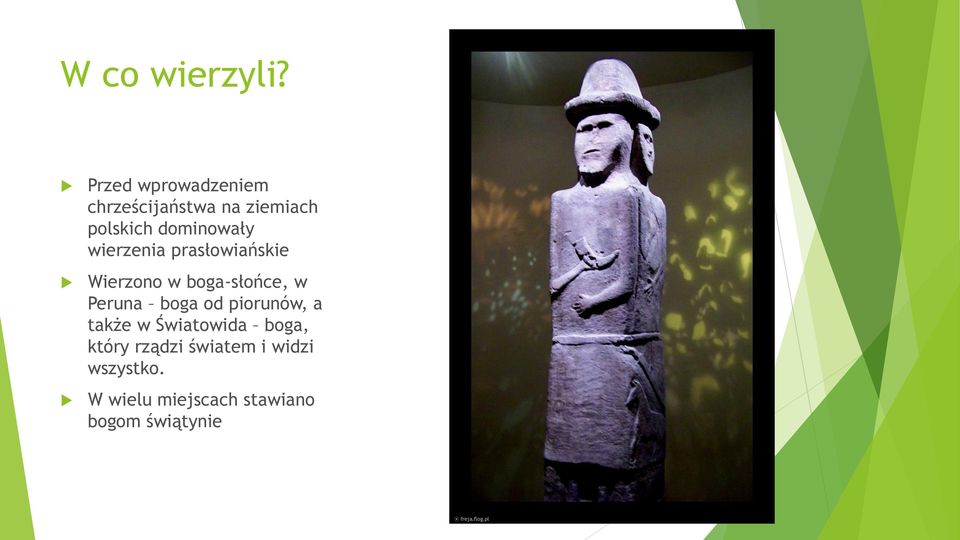 W co wierzyli?

Przed wprowadzeniem chrześcijaństwa na ziemiach polskich dominowały wierzenia prasłowiańskie

Wierzono w boga-słońce, w Peruna – boga od piorunów, a także w Światowida – boga, który rządzi światem i widzi wszystko.

W wielu miejscach stawiano bogom świątynie

© freja.flog.pl